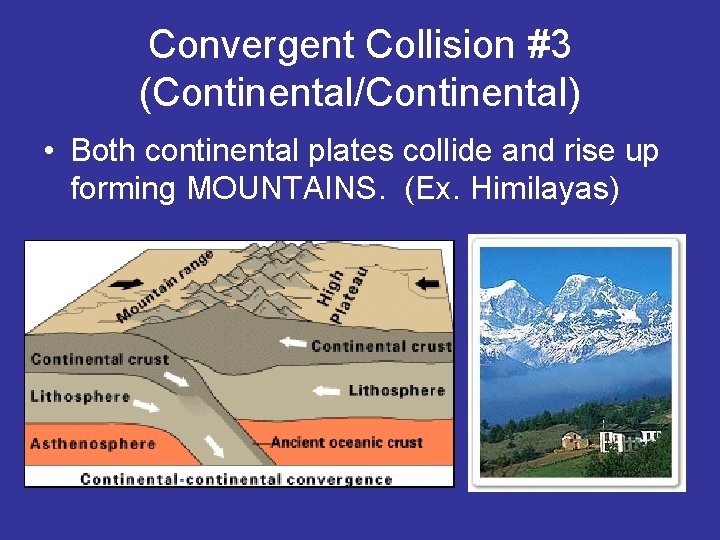 Convergent Collision #3 (Continental/Continental)

• Both continental plates collide and rise up forming MOUNTAINS. (Ex. Himilayas)

Mountain range
High Plateau
Continental crust
Continental crust
Lithosphere
Lithosphere
Asthenosphere
Ancient oceanic crust
Continental-continental convergence